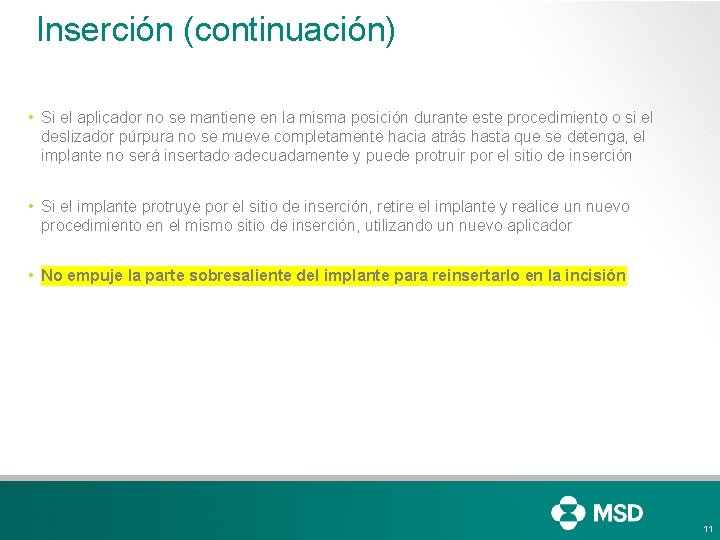 Inserción (continuación)

• Si el aplicador no se mantiene en la misma posición durante este procedimiento o si el deslizador púrpura no se mueve completamente hacia atrás hasta que se detenga, el implante no será insertado adecuadamente y puede protruir por el sitio de inserción

• Si el implante protruye por el sitio de inserción, retire el implante y realice un nuevo procedimiento en el mismo sitio de inserción, utilizando un nuevo aplicador

• No empuje la parte sobresaliente del implante para reinsertarlo en la incisión

MSD

11